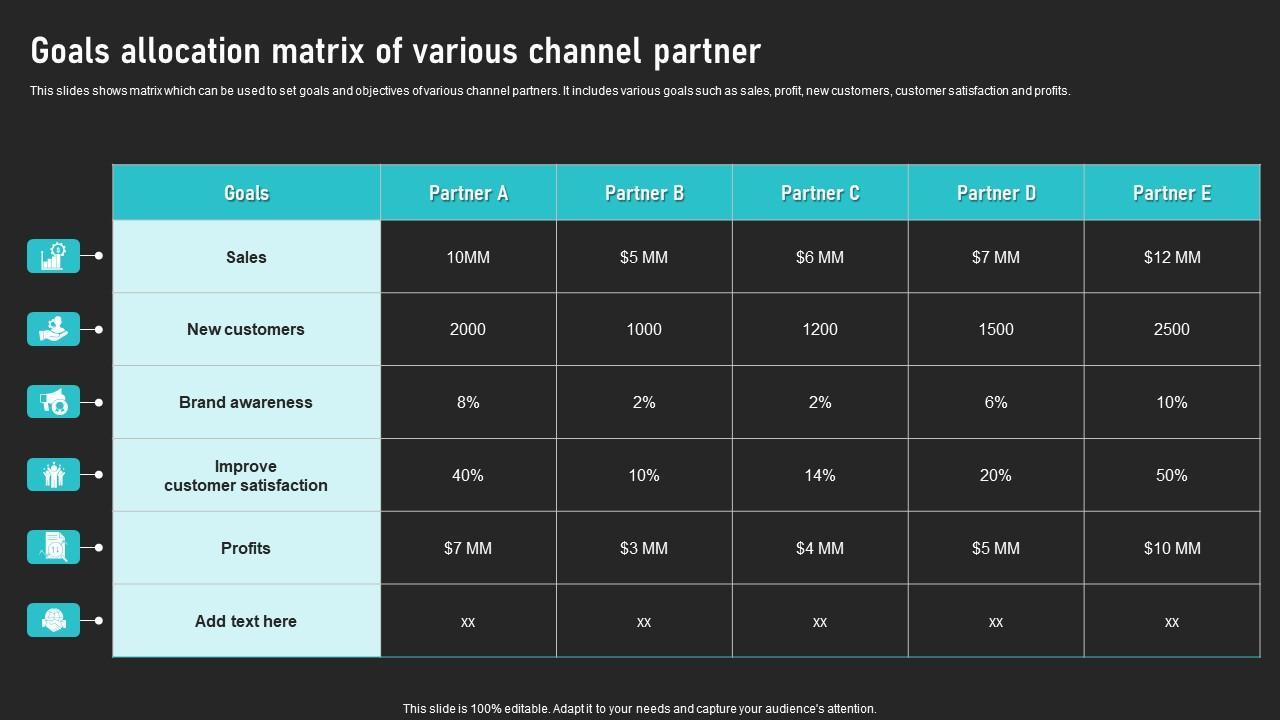 Goals allocation matrix of various channel partner

This slides shows matrix which can be used to set goals and objectives of various channel partners. It includes various goals such as sales, profit, new customers, customer satisfaction and profits.

| Goals | Partner A | Partner B | Partner C | Partner D | Partner E |
|---|---|---|---|---|---|
| Sales | 10MM | \$5 MM | \$6 MM | \$7 MM | \$12 MM |
| New customers | 2000 | 1000 | 1200 | 1500 | 2500 |
| Brand awareness | 8% | 2% | 2% | 6% | 10% |
| Improve customer satisfaction | 40% | 10% | 14% | 20% | 50% |
| Profits | \$7 MM | \$3 MM | \$4 MM | \$5 MM | \$10 MM |
| Add text here | xx | xx | xx | xx | xx |

This slide is 100% editable. Adapt it to your needs and capture your audience's attention.